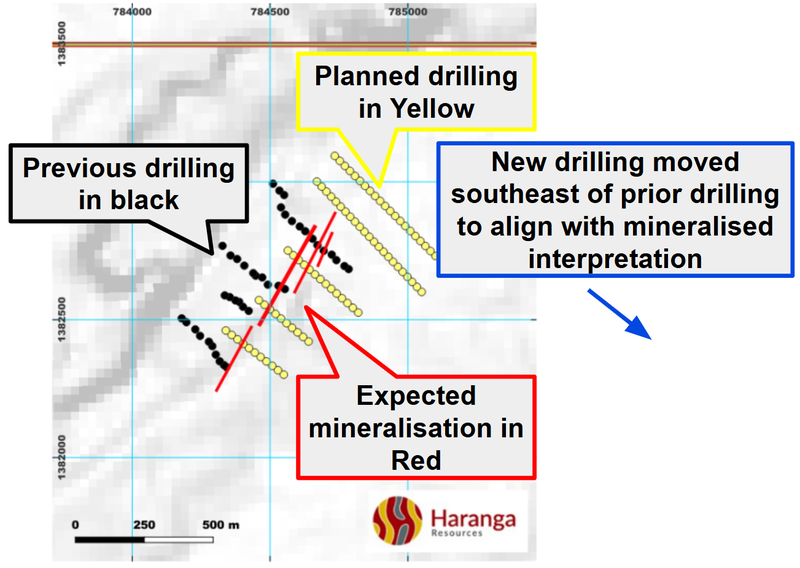 784000
784500
785000
1383500
1382500
1382000

Planned drilling in Yellow

Previous drilling in black

New drilling moved southeast of prior drilling to align with mineralised interpretation

Expected mineralisation in Red

0
250
500 m

Haranga
Resources